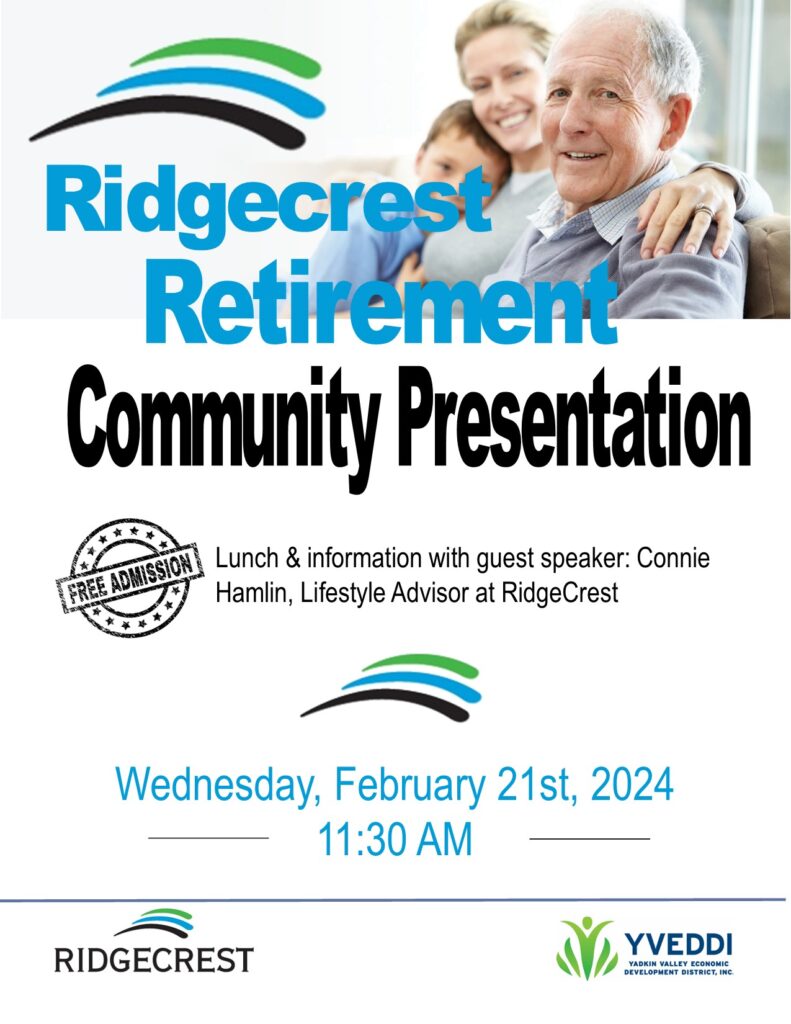 Ridgecrest Retirement

Community Presentation

FREE ADMISSION

Lunch & information with guest speaker: Connie Hamlin, Lifestyle Advisor at RidgeCrest

Wednesday, February 21st, 2024
11:30 AM

RIDGECREST

YVEDDI
YADKIN VALLEY ECONOMIC DEVELOPMENT DISTRICT, INC.